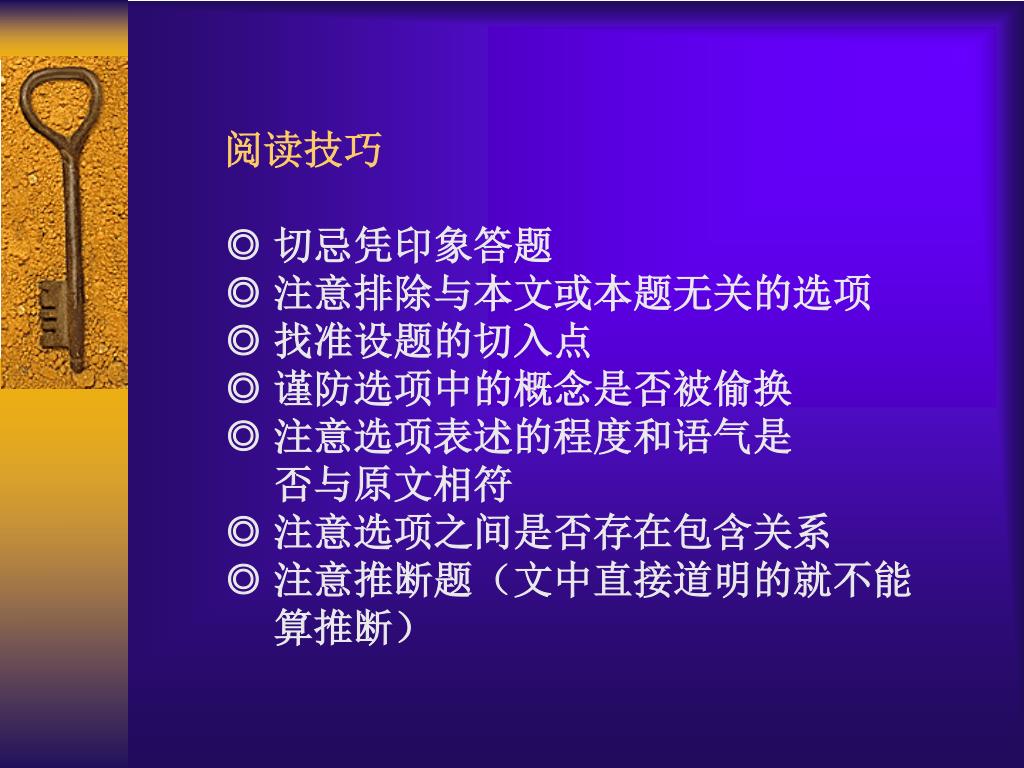 阅读技巧

◎ 切忌凭印象答题
◎ 注意排除与本文或本题无关的选项
◎ 找准设题的切入点
◎ 谨防选项中的概念是否被偷换
◎ 注意选项表述的程度和语气是否与原文相符
◎ 注意选项之间是否存在包含关系
◎ 注意推断题（文中直接道明的就不能算推断）